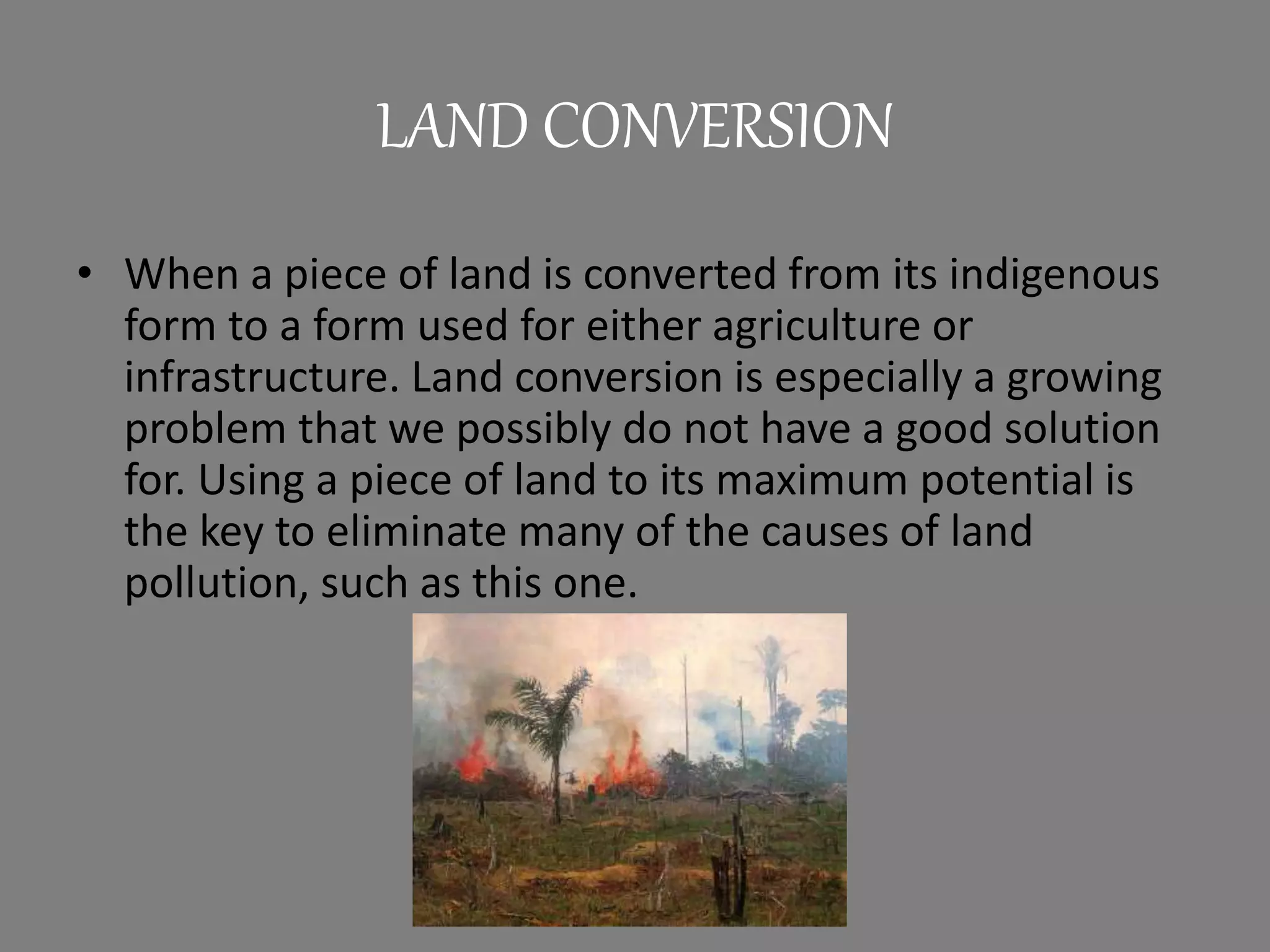 LAND CONVERSION

• When a piece of land is converted from its indigenous form to a form used for either agriculture or infrastructure. Land conversion is especially a growing problem that we possibly do not have a good solution for. Using a piece of land to its maximum potential is the key to eliminate many of the causes of land pollution, such as this one.